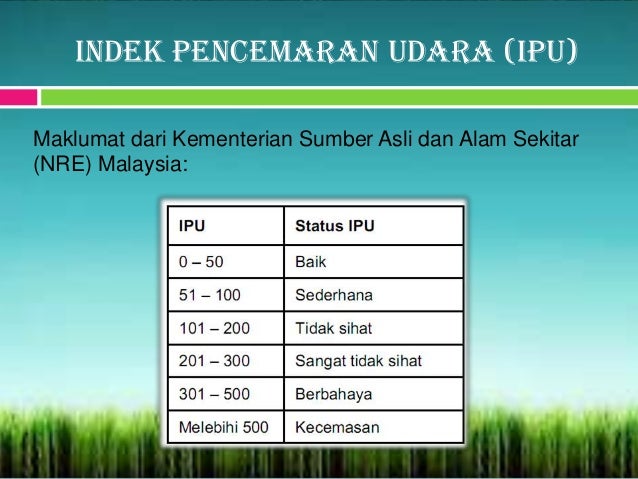 INDEK PENCEMARAN UDARA (IPU)

Maklumat dari Kementerian Sumber Asli dan Alam Sekitar (NRE) Malaysia:

| IPU | Status IPU |
|---|---|
| 0 – 50 | Baik |
| 51 – 100 | Sederhana |
| 101 – 200 | Tidak sihat |
| 201 – 300 | Sangat tidak sihat |
| 301 – 500 | Berbahaya |
| Melebihi 500 | Kecemasan |